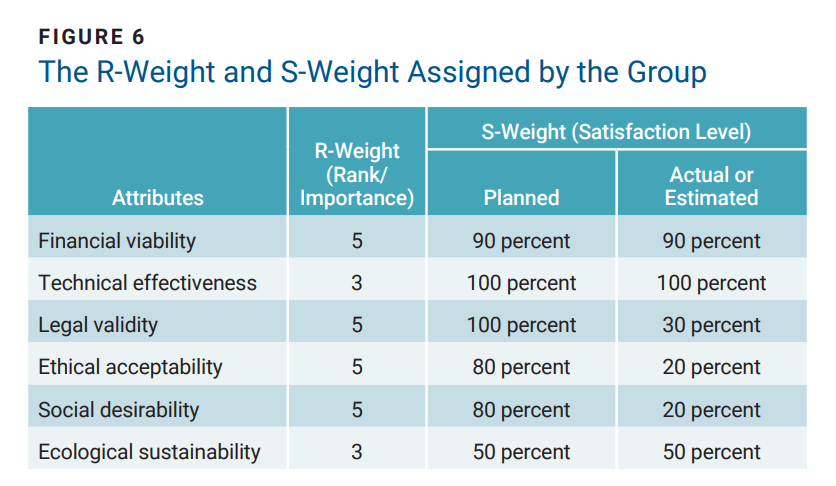 FIGURE 6
The R-Weight and S-Weight Assigned by the Group

| Attributes | R-Weight (Rank/ Importance) | S-Weight (Satisfaction Level) Planned | S-Weight (Satisfaction Level) Actual or Estimated |
|---|---|---|---|
| Financial viability | 5 | 90 percent | 90 percent |
| Technical effectiveness | 3 | 100 percent | 100 percent |
| Legal validity | 5 | 100 percent | 30 percent |
| Ethical acceptability | 5 | 80 percent | 20 percent |
| Social desirability | 5 | 80 percent | 20 percent |
| Ecological sustainability | 3 | 50 percent | 50 percent |